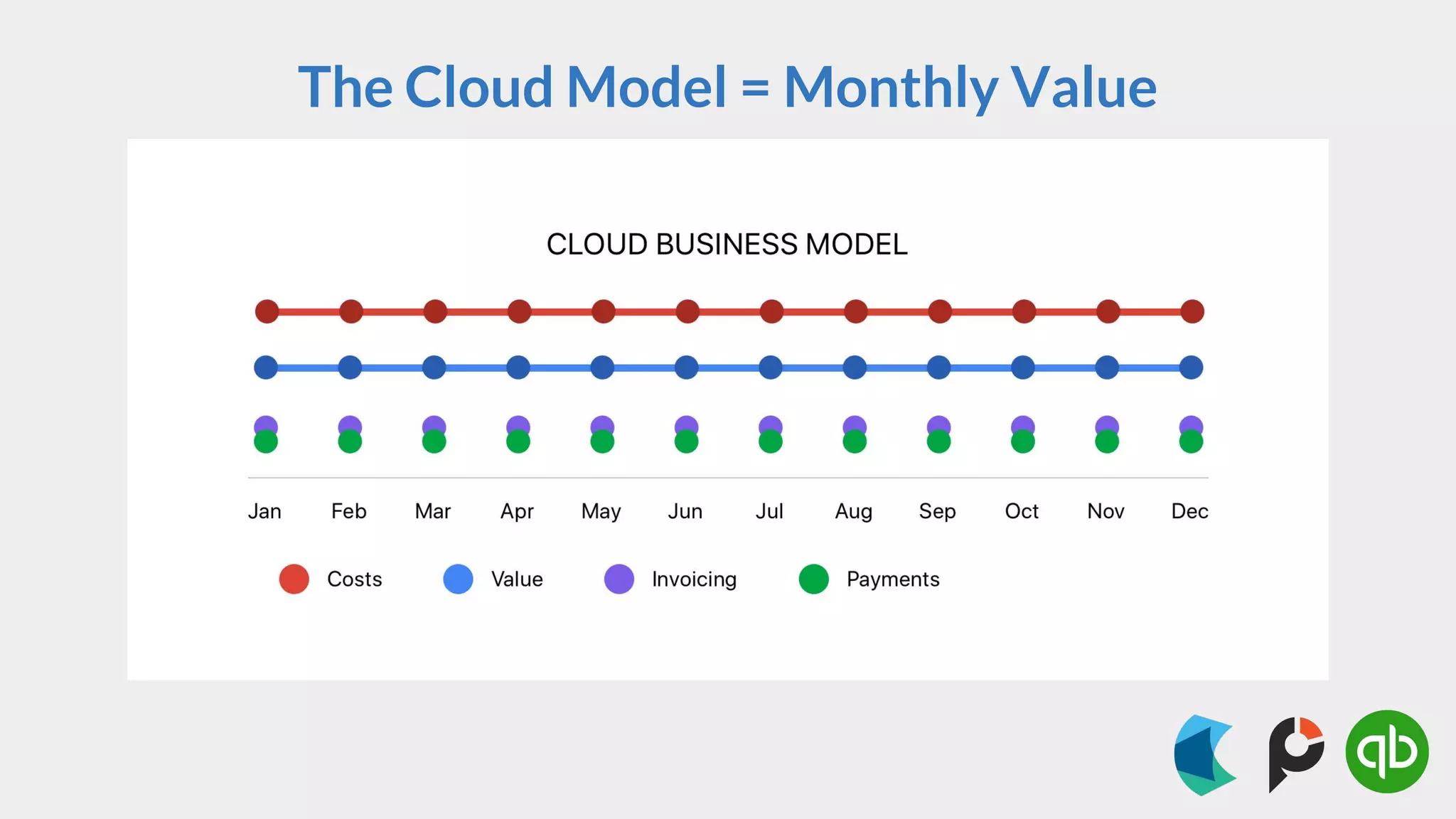 The Cloud Model = Monthly Value

CLOUD BUSINESS MODEL

Jan Feb Mar Apr May Jun Jul Aug Sep Oct Nov Dec

Costs Value Invoicing Payments

qb